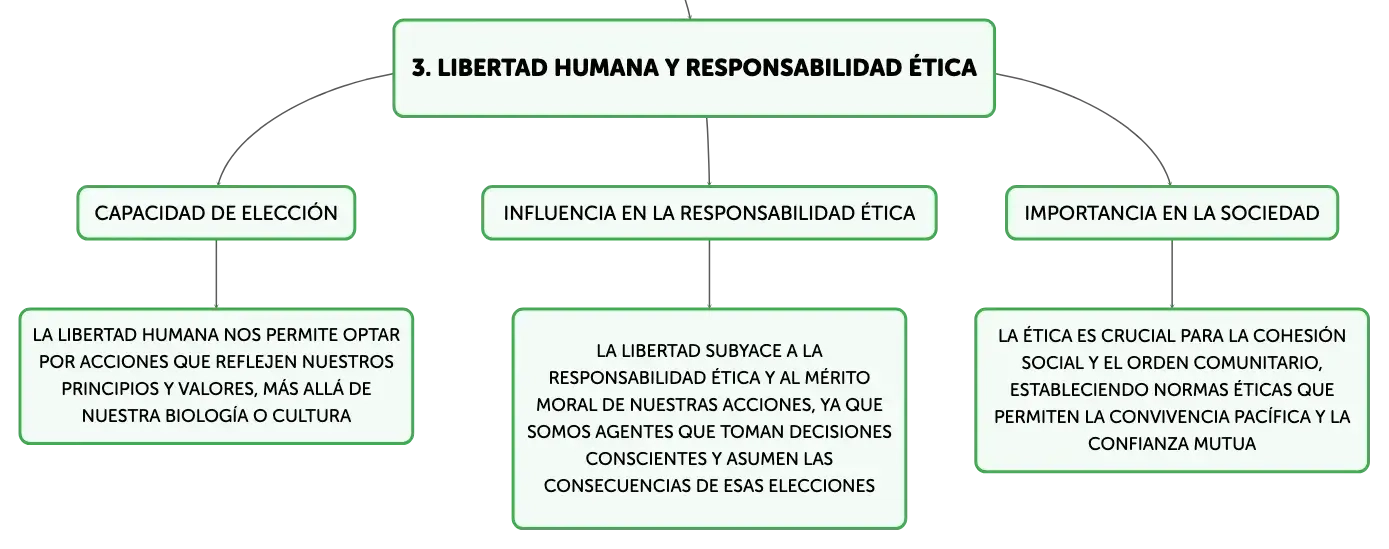 3. LIBERTAD HUMANA Y RESPONSABILIDAD ÉTICA

CAPACIDAD DE ELECCIÓN

LA LIBERTAD HUMANA NOS PERMITE OPTAR POR ACCIONES QUE REFLEJEN NUESTROS PRINCIPIOS Y VALORES, MÁS ALLÁ DE NUESTRA BIOLOGÍA O CULTURA

INFLUENCIA EN LA RESPONSABILIDAD ÉTICA

LA LIBERTAD SUBYACE A LA RESPONSABILIDAD ÉTICA Y AL MÉRITO MORAL DE NUESTRAS ACCIONES, YA QUE SOMOS AGENTES QUE TOMAN DECISIONES CONSCIENTES Y ASUMEN LAS CONSECUENCIAS DE ESAS ELECCIONES

IMPORTANCIA EN LA SOCIEDAD

LA ÉTICA ES CRUCIAL PARA LA COHESIÓN SOCIAL Y EL ORDEN COMUNITARIO, ESTABLECIENDO NORMAS ÉTICAS QUE PERMITEN LA CONVIVENCIA PACÍFICA Y LA CONFIANZA MUTUA